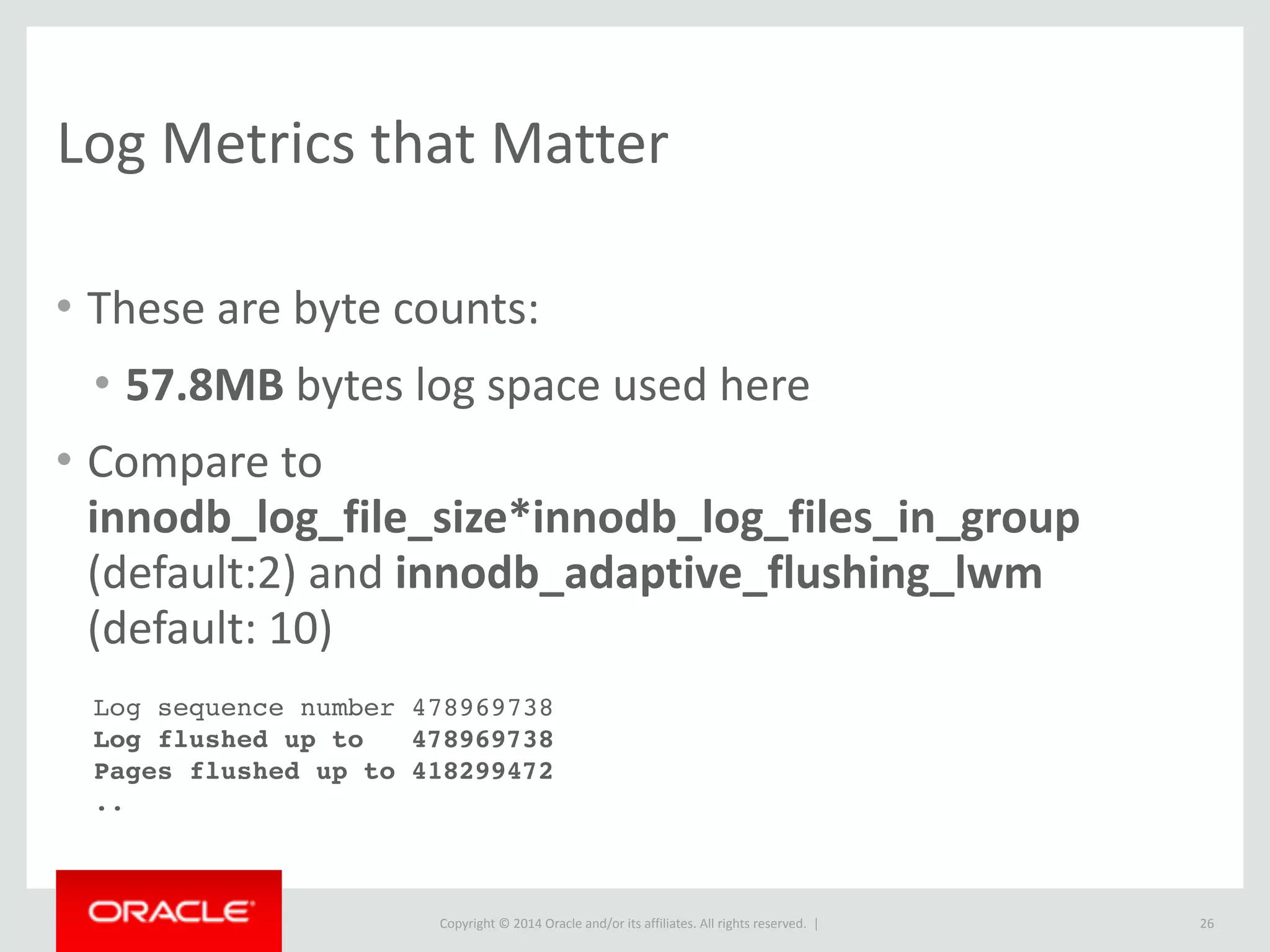 Log Metrics that Matter

• These are byte counts:
  • 57.8MB bytes log space used here
• Compare to innodb_log_file_size*innodb_log_files_in_group (default:2) and innodb_adaptive_flushing_lwm (default: 10)

Log sequence number 478969738
Log flushed up to   478969738
Pages flushed up to 418299472
..

ORACLE

Copyright © 2014 Oracle and/or its affiliates. All rights reserved. |

26